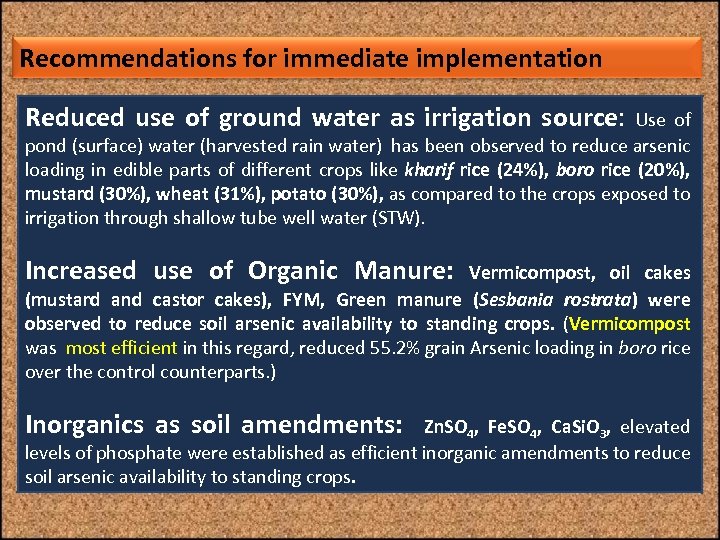 Recommendations for immediate implementation

Reduced use of ground water as irrigation source: Use of pond (surface) water (harvested rain water) has been observed to reduce arsenic loading in edible parts of different crops like kharif rice (24%), boro rice (20%), mustard (30%), wheat (31%), potato (30%), as compared to the crops exposed to irrigation through shallow tube well water (STW).

Increased use of Organic Manure: Vermicompost, oil cakes (mustard and castor cakes), FYM, Green manure (Sesbania rostrata) were observed to reduce soil arsenic availability to standing crops. (Vermicompost was most efficient in this regard, reduced 55.2% grain Arsenic loading in boro rice over the control counterparts.)

Inorganics as soil amendments: $ZnSO_4$, $FeSO_4$, $CaSiO_3$, elevated levels of phosphate were established as efficient inorganic amendments to reduce soil arsenic availability to standing crops.